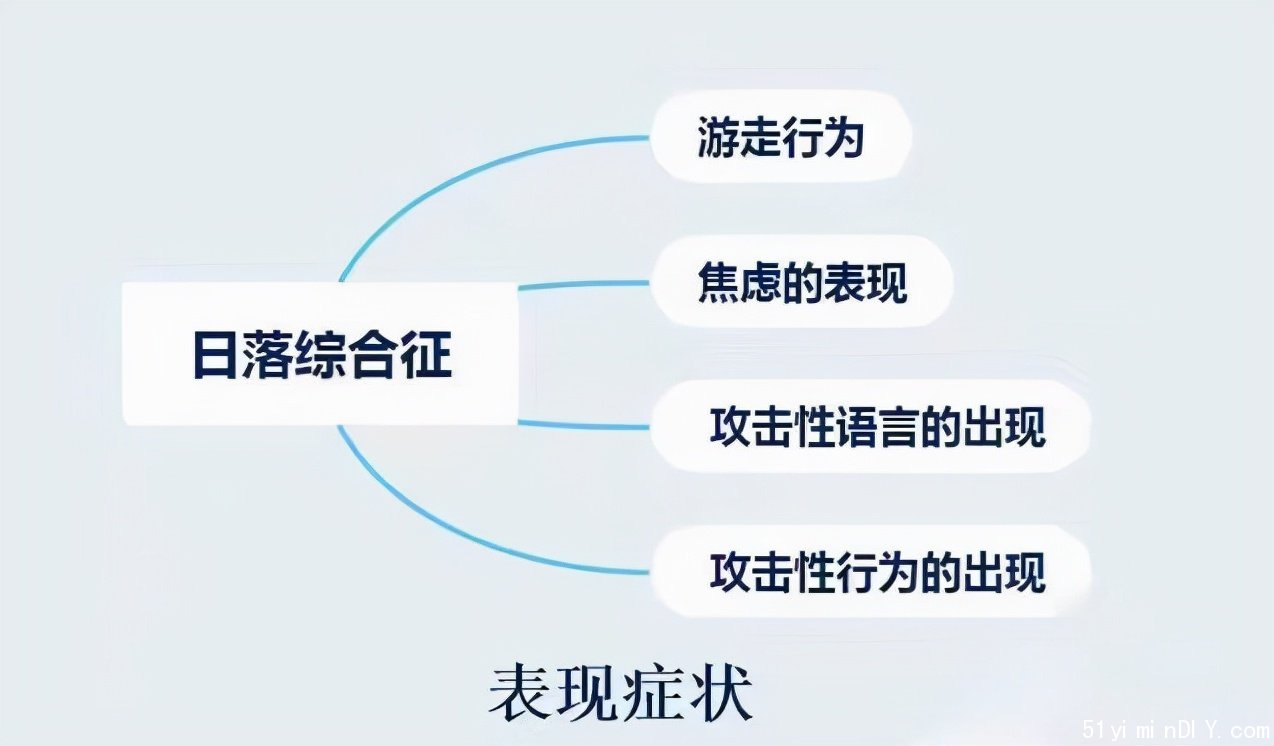 日落综合征

游走行为

焦虑的表现

攻击性语言的出现

攻击性行为的出现

表现症状

51yiminDIY.com